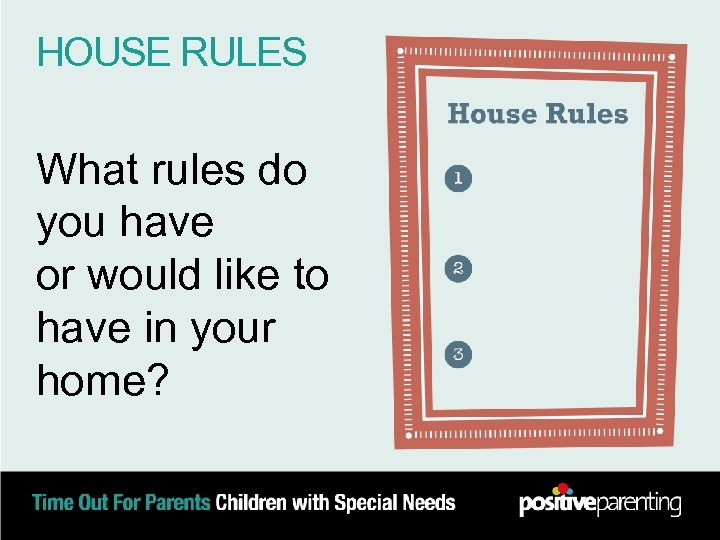 HOUSE RULES

What rules do you have or would like to have in your home?

House Rules

1

2

3

Time Out For Parents Children with Special Needs

positiveparenting